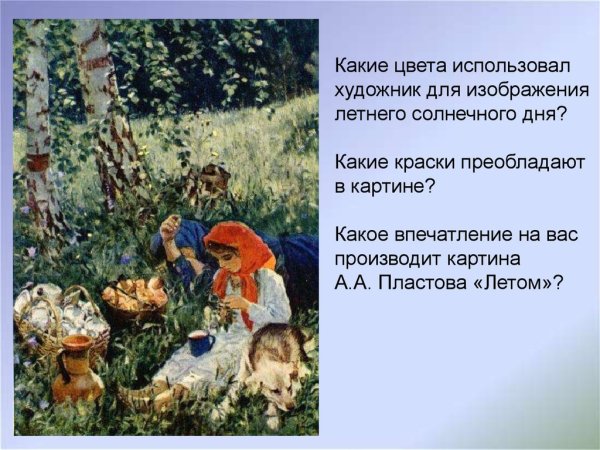 Какие цвета использовал художник для изображения летнего солнечного дня?

Какие краски преобладают в картине?

Какое впечатление на вас производит картина А.А. Пластова «Летом»?